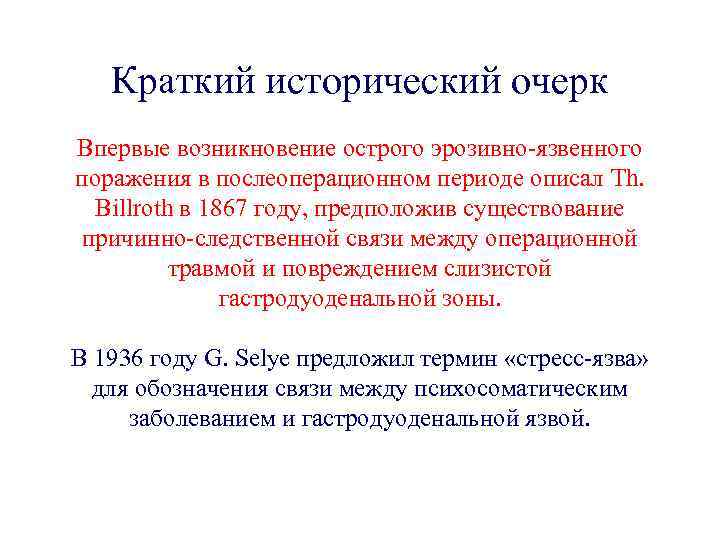 Краткий исторический очерк

Впервые возникновение острого эрозивно-язвенного поражения в послеоперационном периоде описал Th. Billroth в 1867 году, предположив существование причинно-следственной связи между операционной травмой и повреждением слизистой гастродуоденальной зоны.

В 1936 году G. Selye предложил термин «стресс-язва» для обозначения связи между психосоматическим заболеванием и гастродуоденальной язвой.